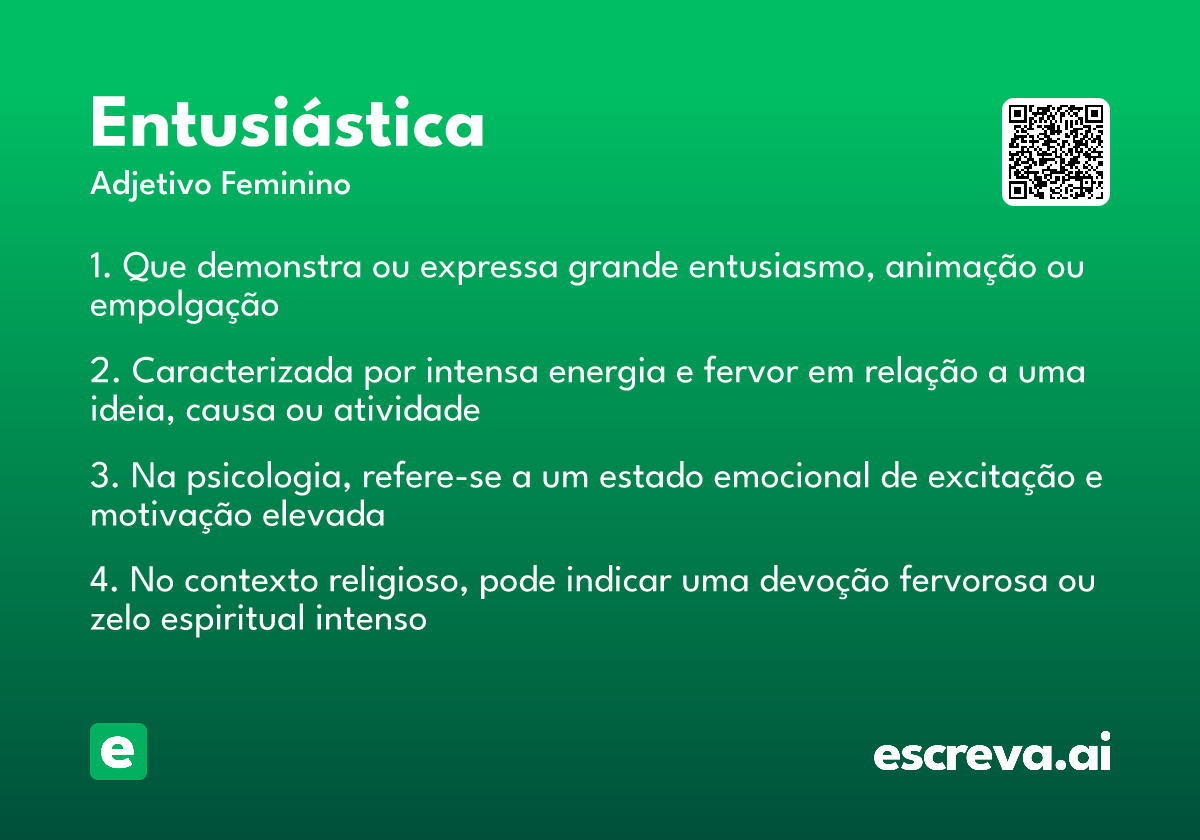 Entusiástica
Adjetivo Feminino

1. Que demonstra ou expressa grande entusiasmo, animação ou empolgação

2. Caracterizada por intensa energia e fervor em relação a uma ideia, causa ou atividade

3. Na psicologia, refere-se a um estado emocional de excitação e motivação elevada

4. No contexto religioso, pode indicar uma devoção fervorosa ou zelo espiritual intenso

e

escreva.ai